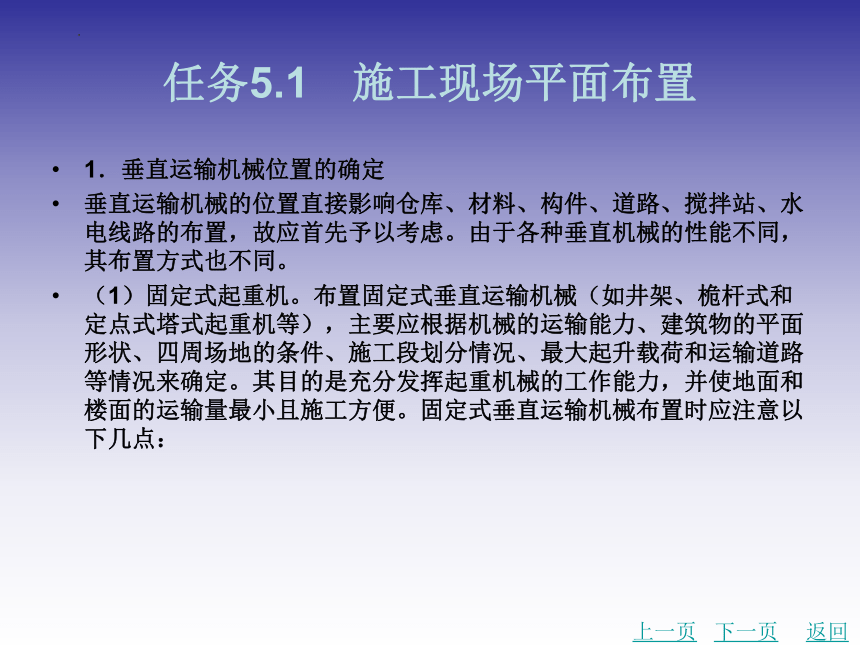 任务5.1　施工现场平面布置

• 1．垂直运输机械位置的确定

• 垂直运输机械的位置直接影响仓库、材料、构件、道路、搅拌站、水电线路的布置，故应首先予以考虑。由于各种垂直机械的性能不同，其布置方式也不同。

• （1）固定式起重机。布置固定式垂直运输机械（如井架、桅杆式和定点式塔式起重机等），主要应根据机械的运输能力、建筑物的平面形状、四周场地的条件、施工段划分情况、最大起升载荷和运输道路等情况来确定。其目的是充分发挥起重机械的工作能力，并使地面和楼面的运输量最小且施工方便。固定式垂直运输机械布置时应注意以下几点：

上一页　下一页　返回